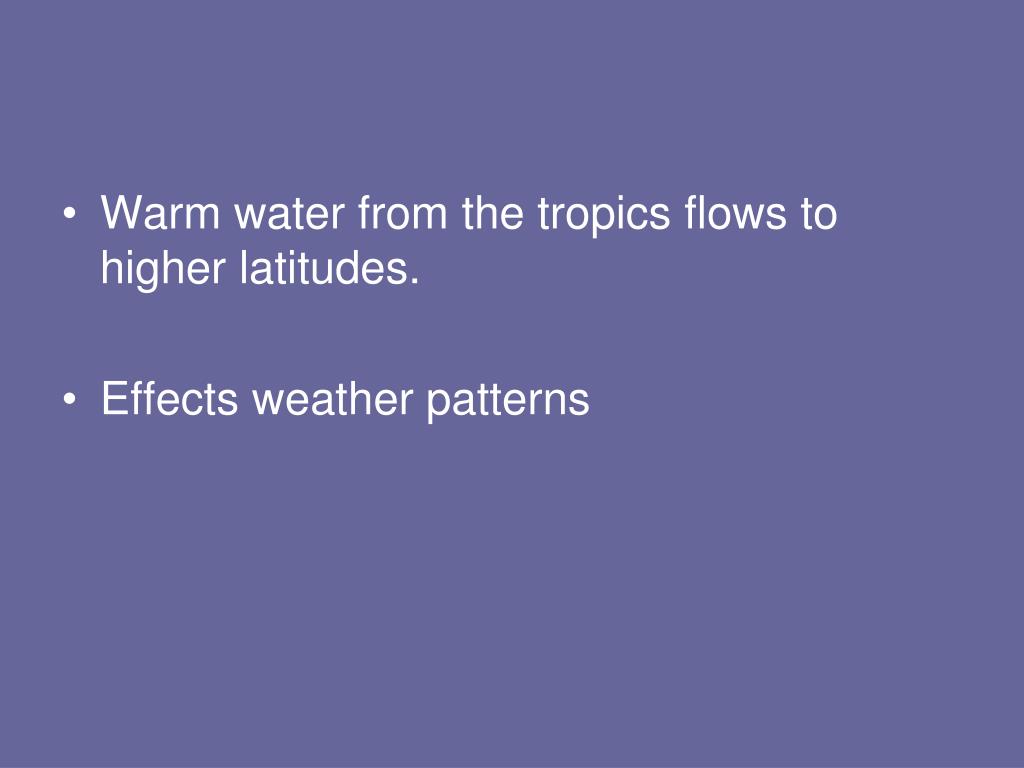 • Warm water from the tropics flows to higher latitudes.

• Effects weather patterns